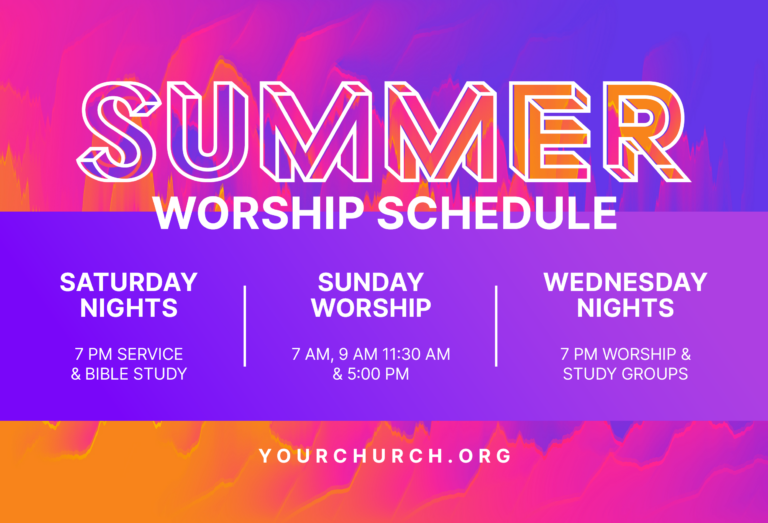 SUMMER
WORSHIP SCHEDULE

SATURDAY NIGHTS

7 PM SERVICE & BIBLE STUDY

SUNDAY WORSHIP

7 AM, 9 AM 11:30 AM & 5:00 PM

WEDNESDAY NIGHTS

7 PM WORSHIP & STUDY GROUPS

YOURCHURCH.ORG